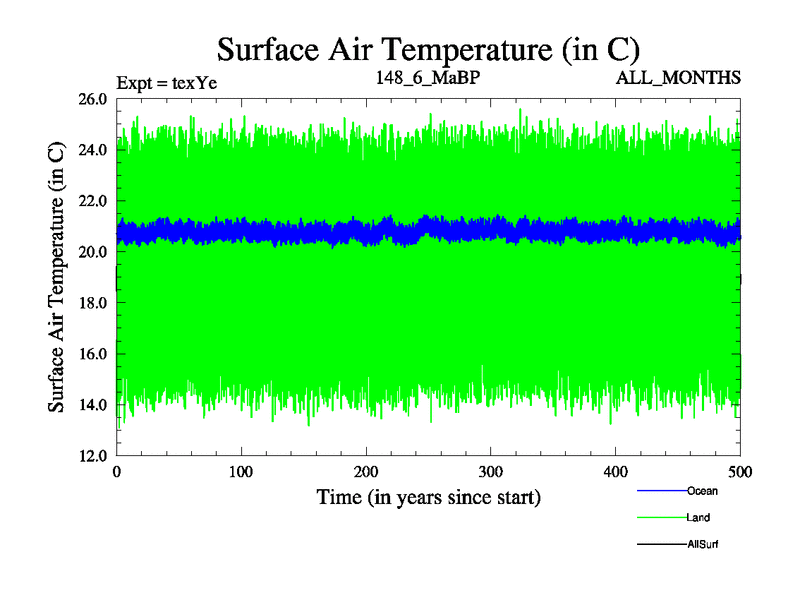 Surface Air Temperature (in C)

Expt = texYe

148_6_MaBP

ALL_MONTHS

Surface Air Temperature (in C)

26.0
24.0
22.0
20.0
18.0
16.0
14.0
12.0

0
100
200
300
400
500

Time (in years since start)

Ocean
Land
AllSurf